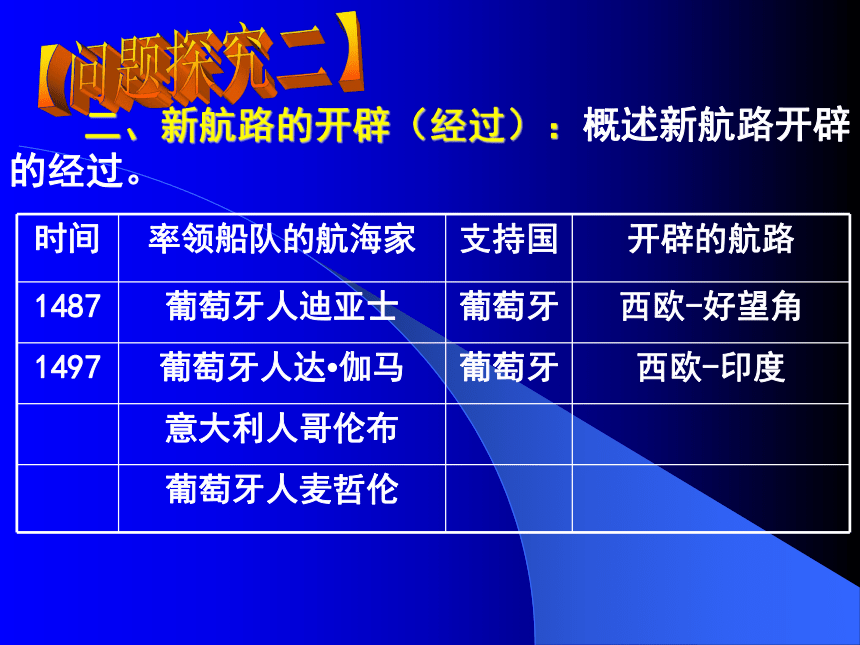 【问题探究二】

二、新航路的开辟（经过）：概述新航路开辟的经过。

| 时间 | 率领船队的航海家 | 支持国 | 开辟的航路 |
|---|---|---|---|
| 1487 | 葡萄牙人迪亚士 | 葡萄牙 | 西欧-好望角 |
| 1497 | 葡萄牙人达•伽马 | 葡萄牙 | 西欧-印度 |
|  | 意大利人哥伦布 |  |  |
|  | 葡萄牙人麦哲伦 |  |  |